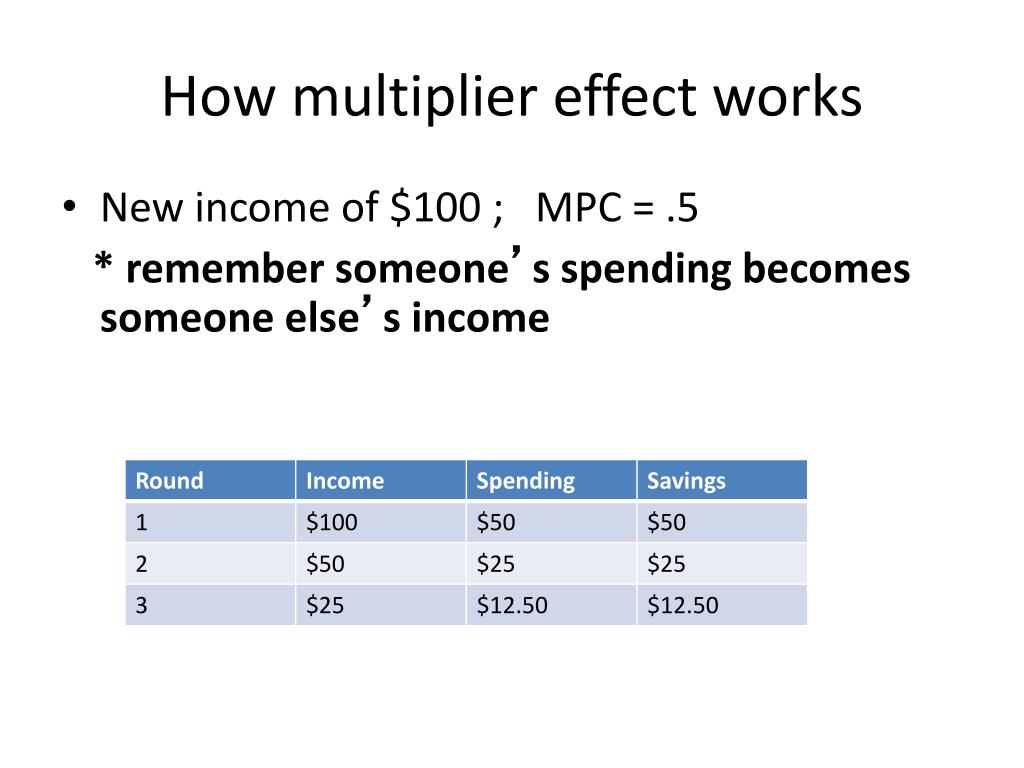 How multiplier effect works

• New income of \$100 ; MPC = .5

\* remember someone’s spending becomes someone else’s income

| Round | Income | Spending | Savings |
|---|---|---|---|
| 1 | \$100 | \$50 | \$50 |
| 2 | \$50 | \$25 | \$25 |
| 3 | \$25 | \$12.50 | \$12.50 |